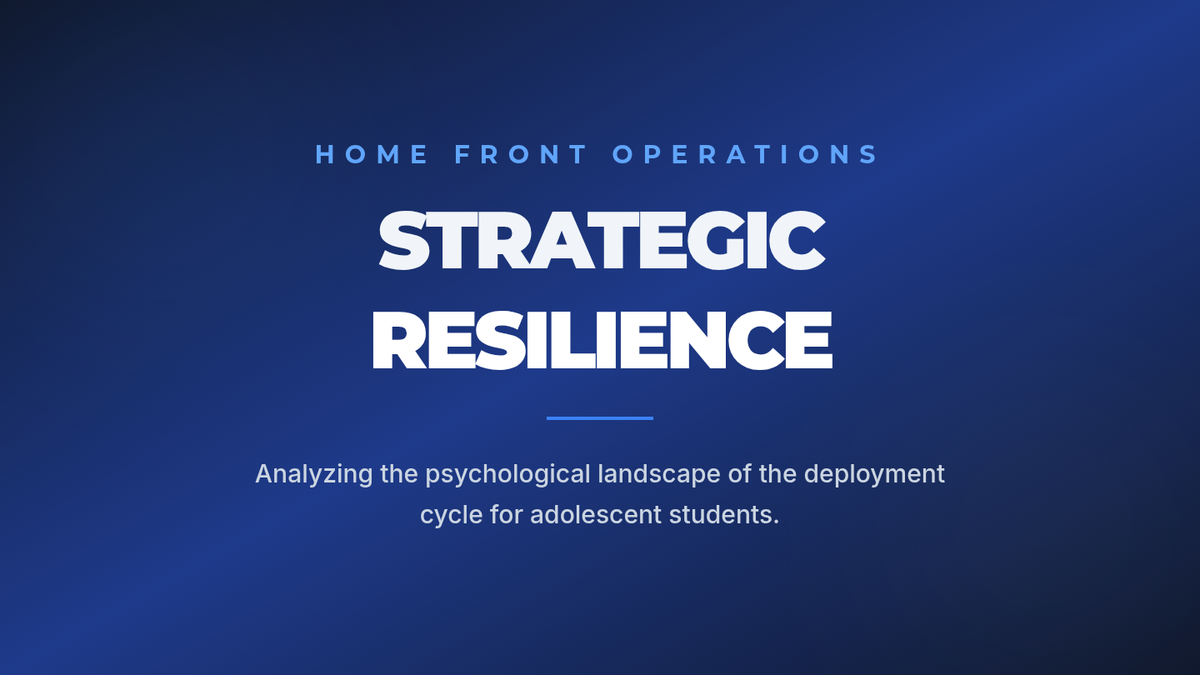 HOME FRONT OPERATIONS

STRATEGIC RESILIENCE

Analyzing the psychological landscape of the deployment cycle for adolescent students.